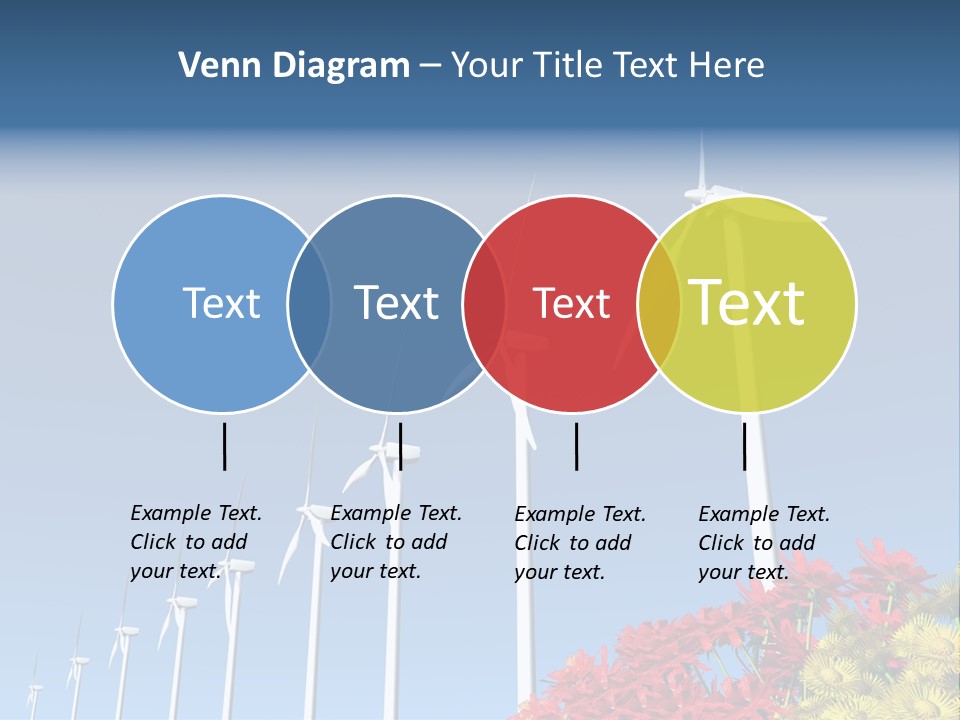 Venn Diagram – Your Title Text Here

Text

Text

Text

Text

Example Text. Click to add your text.

Example Text. Click to add your text.

Example Text. Click to add your text.

Example Text. Click to add your text.